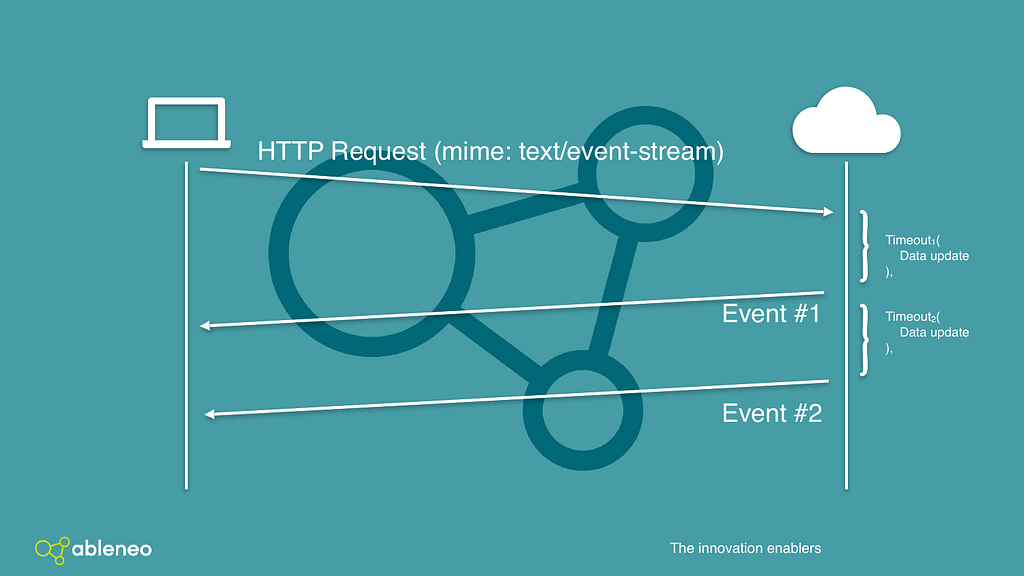 HTTP Request (mime: text/event-stream)

Timeout$_1$(
Data update
),

Event #1

Timeout$_2$(
Data update
),

Event #2

ableneo

The innovation enablers